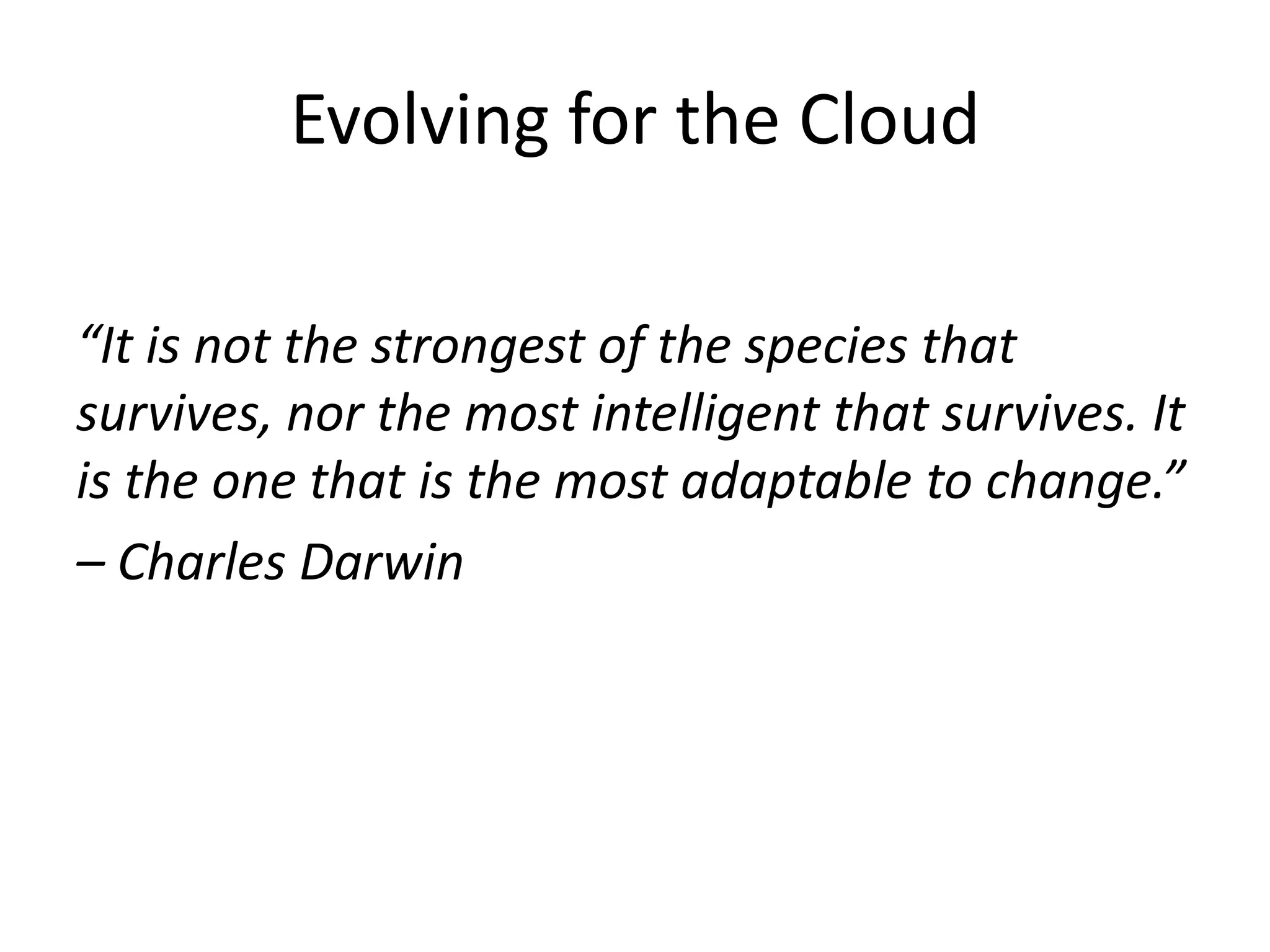 Evolving for the Cloud

“It is not the strongest of the species that survives, nor the most intelligent that survives. It is the one that is the most adaptable to change.”

– Charles Darwin